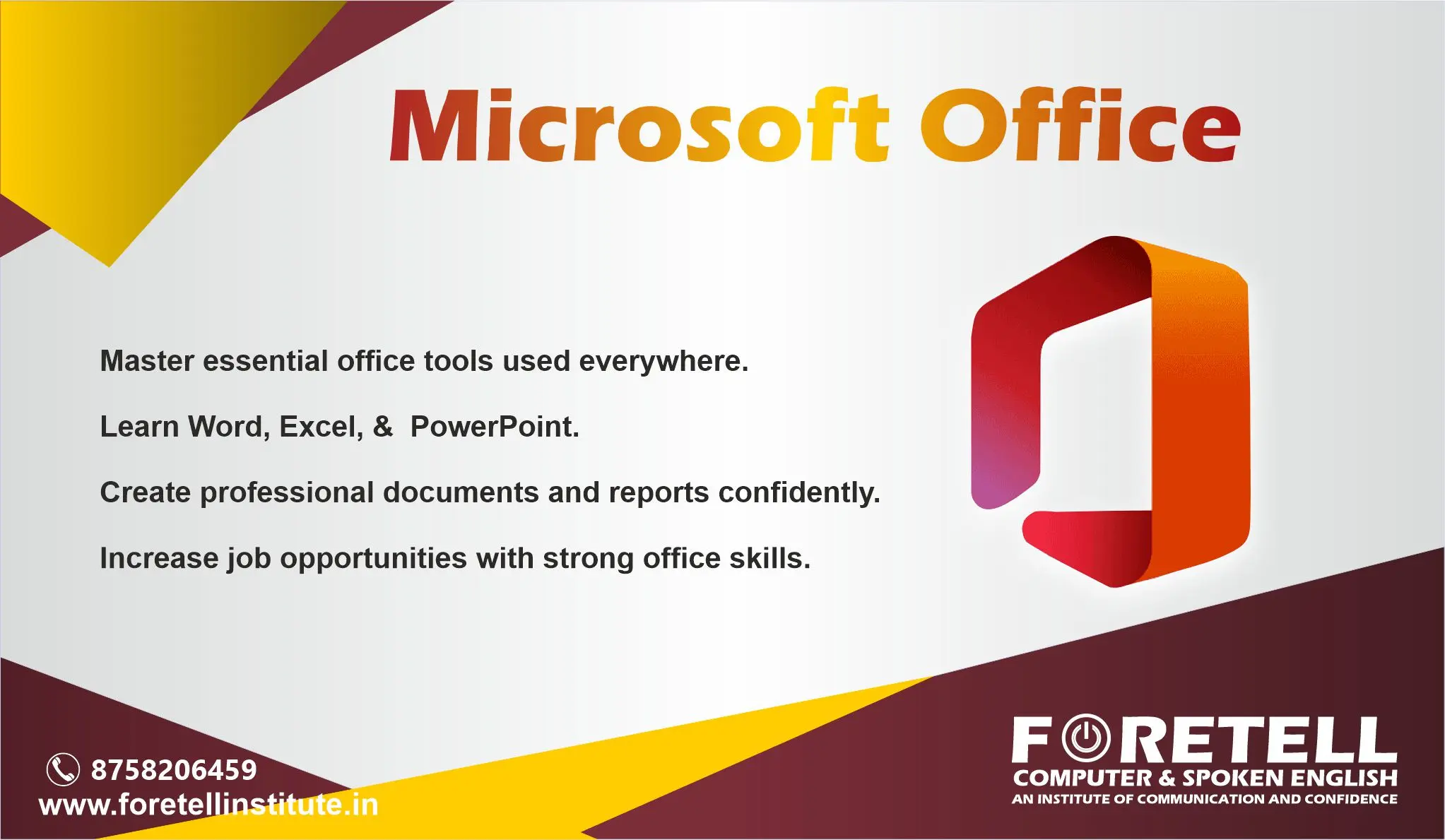 Microsoft Office

Master essential office tools used everywhere.

Learn Word, Excel, & PowerPoint.

Create professional documents and reports confidently.

Increase job opportunities with strong office skills.

8758206459
www.foretellinstitute.in

FORETELL
COMPUTER & SPOKEN ENGLISH
AN INSTITUTE OF COMMUNICATION AND CONFIDENCE